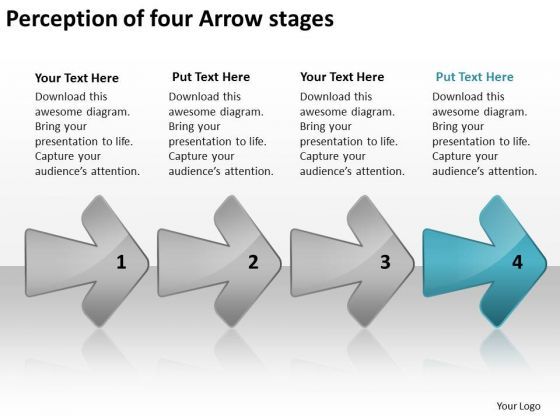 Perception of four Arrow stages

Your Text Here
Download this awesome diagram. Bring your presentation to life. Capture your audience's attention.

Put Text Here
Download this awesome diagram. Bring your presentation to life. Capture your audience's attention.

Your Text Here
Download this awesome diagram. Bring your presentation to life. Capture your audience's attention.

Put Text Here
Download this awesome diagram. Bring your presentation to life. Capture your audience's attention.

1

2

3

4

Your Logo